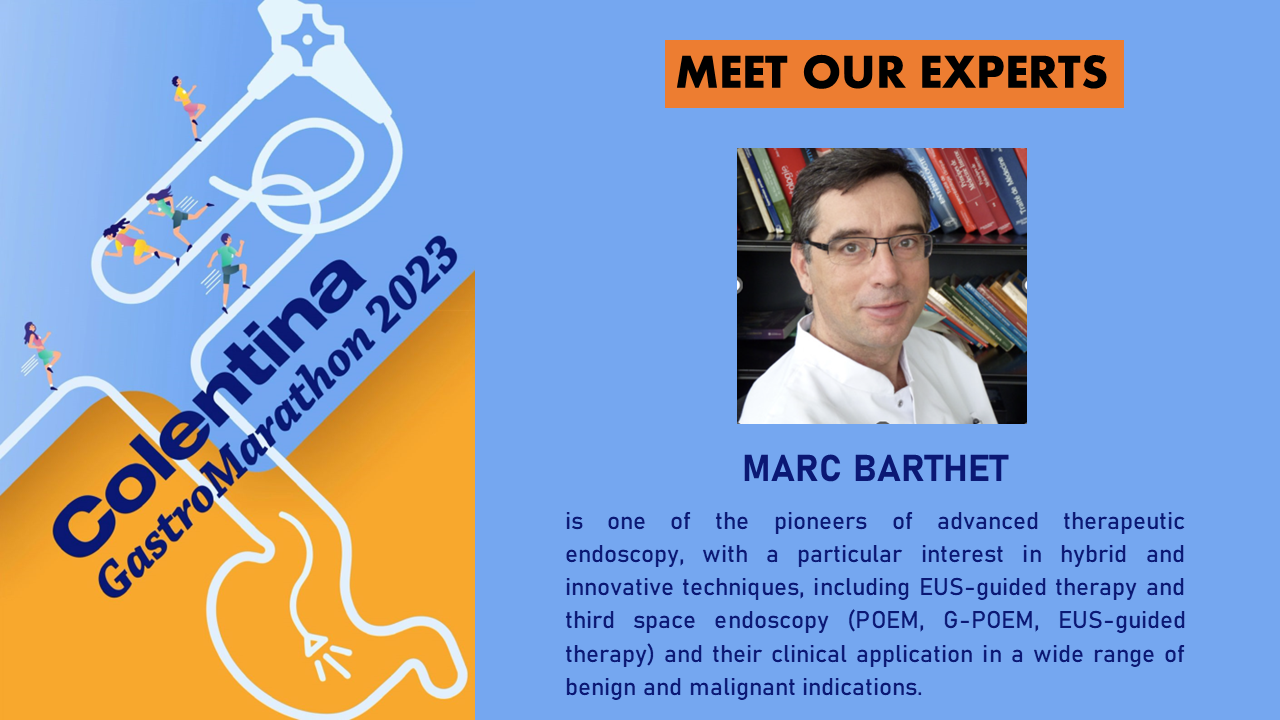 Colentina
GastroMarathon 2023

MEET OUR EXPERTS

MARC BARTHET

is one of the pioneers of advanced therapeutic endoscopy, with a particular interest in hybrid and innovative techniques, including EUS-guided therapy and third space endoscopy (POEM, G-POEM, EUS-guided therapy) and their clinical application in a wide range of benign and malignant indications.